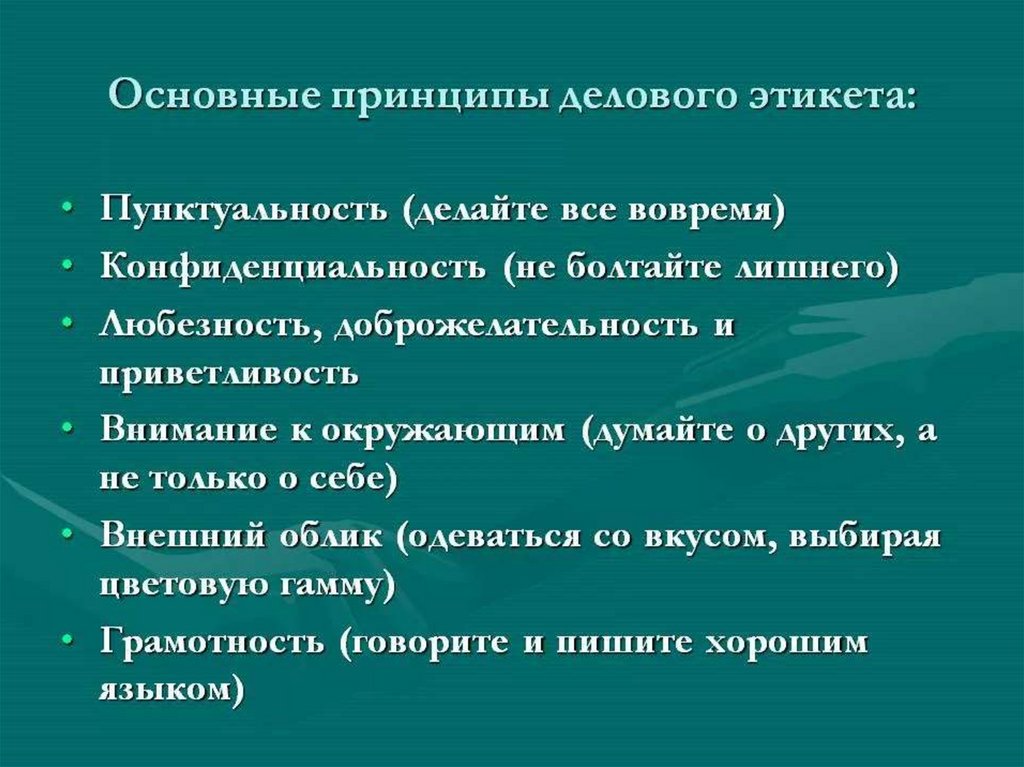 Основные принципы делового этикета:

• Пунктуальность (делайте все вовремя)
• Конфиденциальность (не болтайте лишнего)
• Любезность, доброжелательность и приветливость
• Внимание к окружающим (думайте о других, а не только о себе)
• Внешний облик (одеваться со вкусом, выбирая цветовую гамму)
• Грамотность (говорите и пишите хорошим языком)